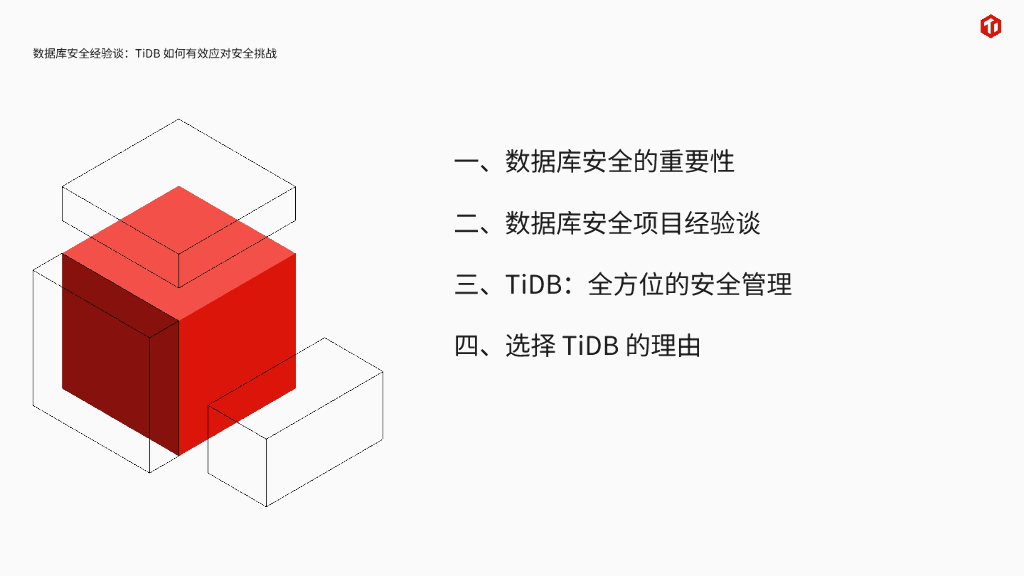 数据库安全经验谈：TiDB 如何有效应对安全挑战

一、数据库安全的重要性

二、数据库安全项目经验谈

三、TiDB：全方位的安全管理

四、选择 TiDB 的理由